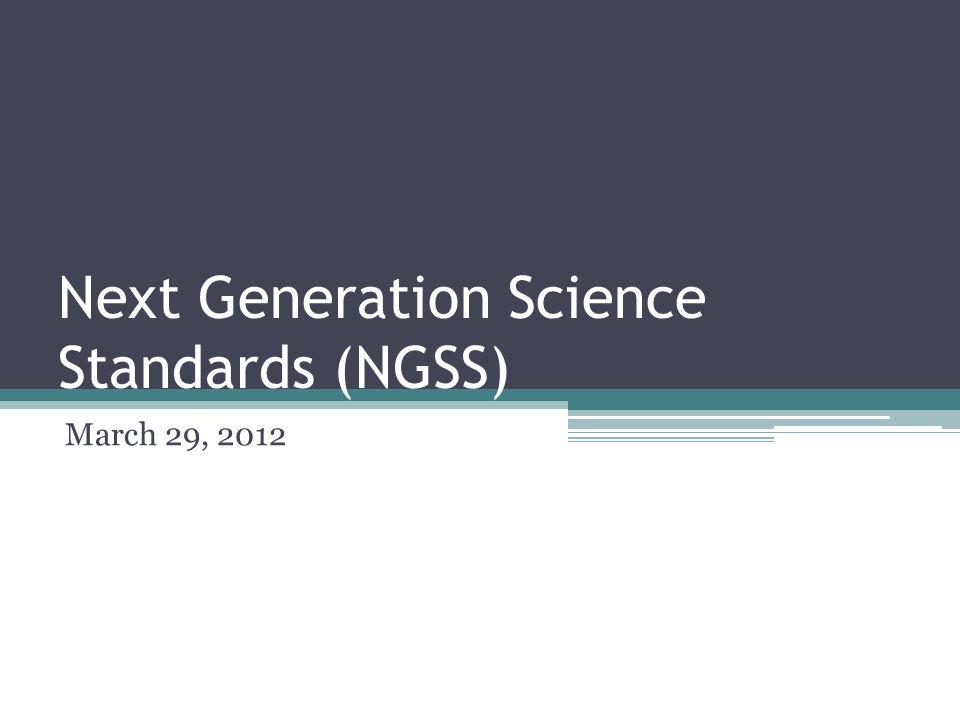 Next Generation Science Standards (NGSS)

March 29, 2012